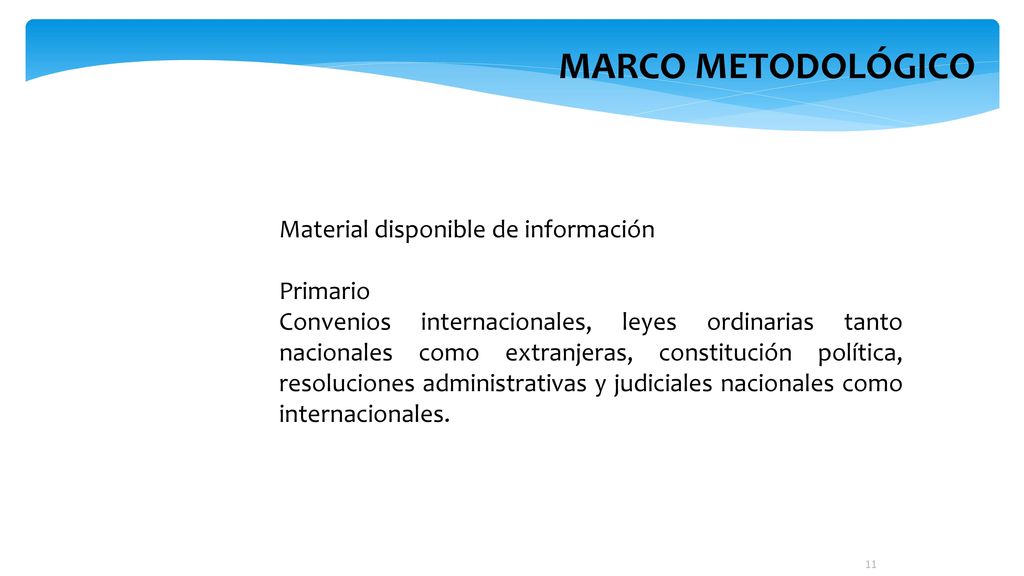 MARCO METODOLÓGICO

Material disponible de información

Primario
Convenios internacionales, leyes ordinarias tanto nacionales como extranjeras, constitución política, resoluciones administrativas y judiciales nacionales como internacionales.

11